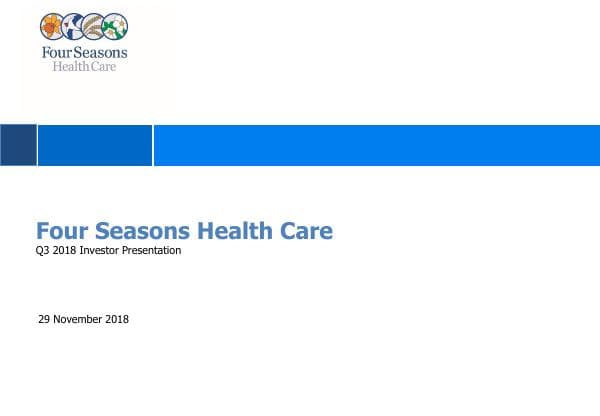 Four Seasons
Health Care

Four Seasons Health Care
Q3 2018 Investor Presentation

29 November 2018